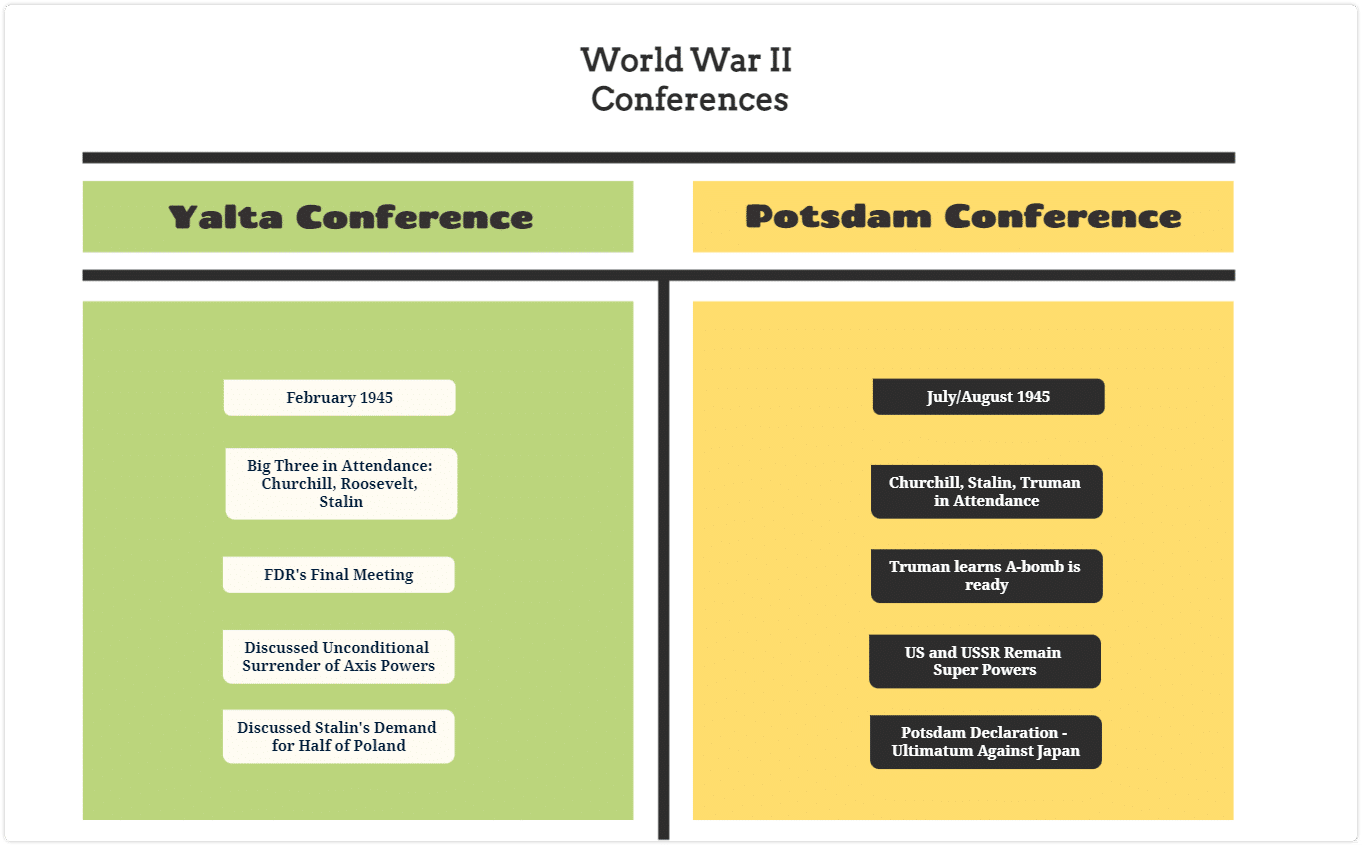 World War II
Conferences

Yalta Conference

February 1945

Big Three in Attendance: Churchill, Roosevelt, Stalin

FDR's Final Meeting

Discussed Unconditional Surrender of Axis Powers

Discussed Stalin's Demand for Half of Poland

Potsdam Conference

July/August 1945

Churchill, Stalin, Truman in Attendance

Truman learns A-bomb is ready

US and USSR Remain Super Powers

Potsdam Declaration - Ultimatum Against Japan